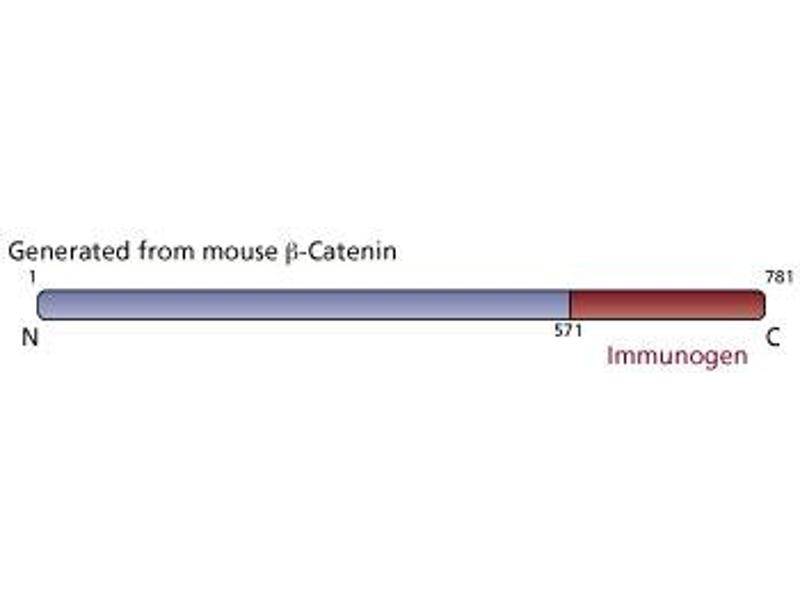 Generated from mouse β-Catenin

1

781

N

571

C

Immunogen